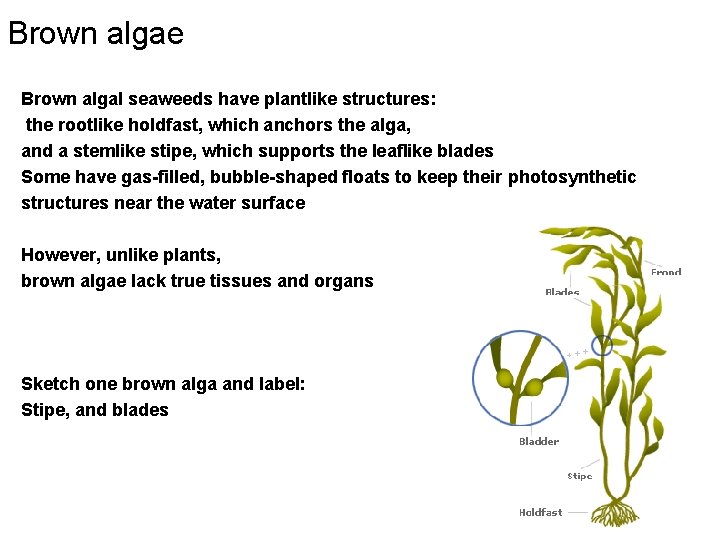 Brown algae

Brown algal seaweeds have plantlike structures:
the rootlike holdfast, which anchors the alga,
and a stemlike stipe, which supports the leaflike blades
Some have gas-filled, bubble-shaped floats to keep their photosynthetic structures near the water surface

However, unlike plants,
brown algae lack true tissues and organs

Sketch one brown alga and label:
Stipe, and blades

Frond
Blades
Bladder
Stipe
Holdfast